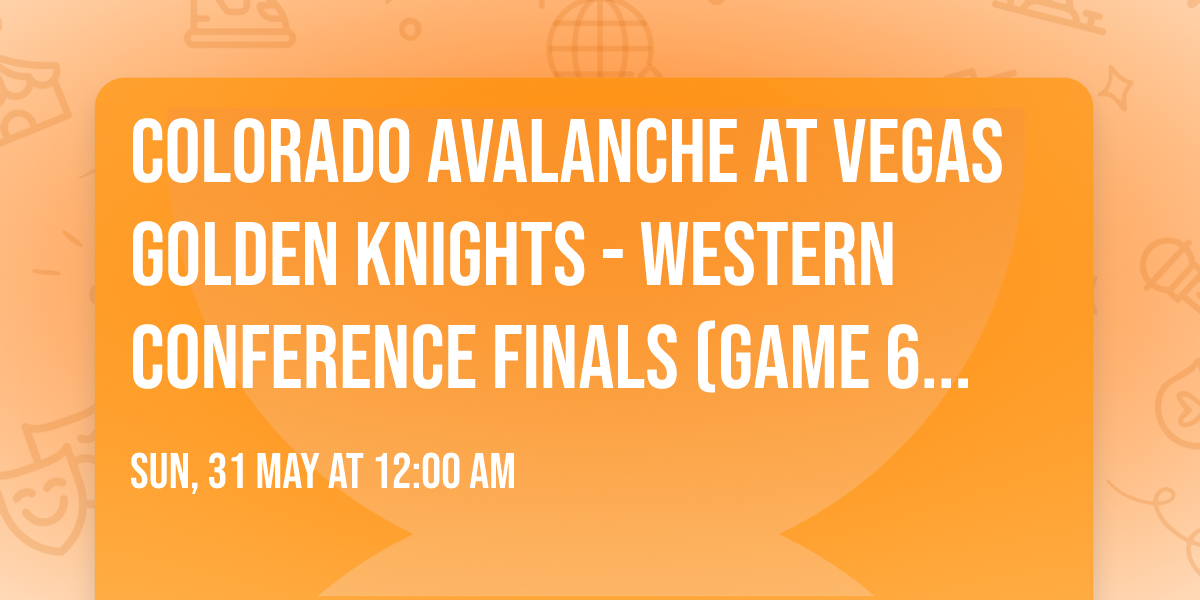 COLORADO AVALANCHE AT VEGAS GOLDEN KNIGHTS - WESTERN CONFERENCE FINALS (GAME 6...

SUN, 31 MAY AT 12:00 AM